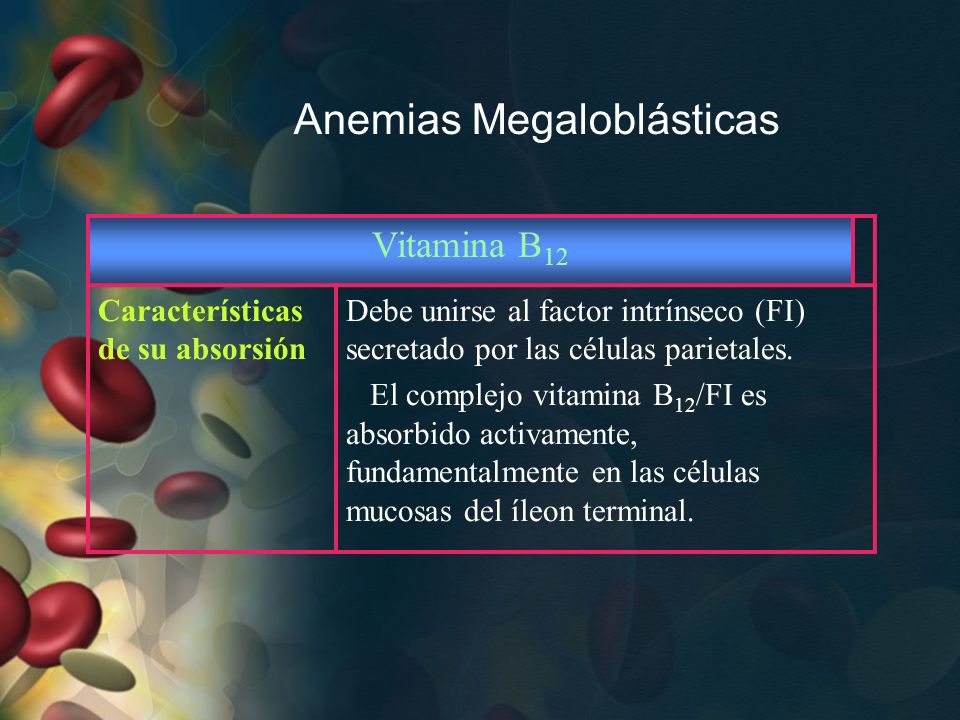 Anemias Megaloblásticas

| Vitamina $B_{12}$ | |
|---|---|
| Características de su absorsión | Debe unirse al factor intrínseco (FI) secretado por las células parietales. El complejo vitamina $B_{12}$/FI es absorbido activamente, fundamentalmente en las células mucosas del íleon terminal. |